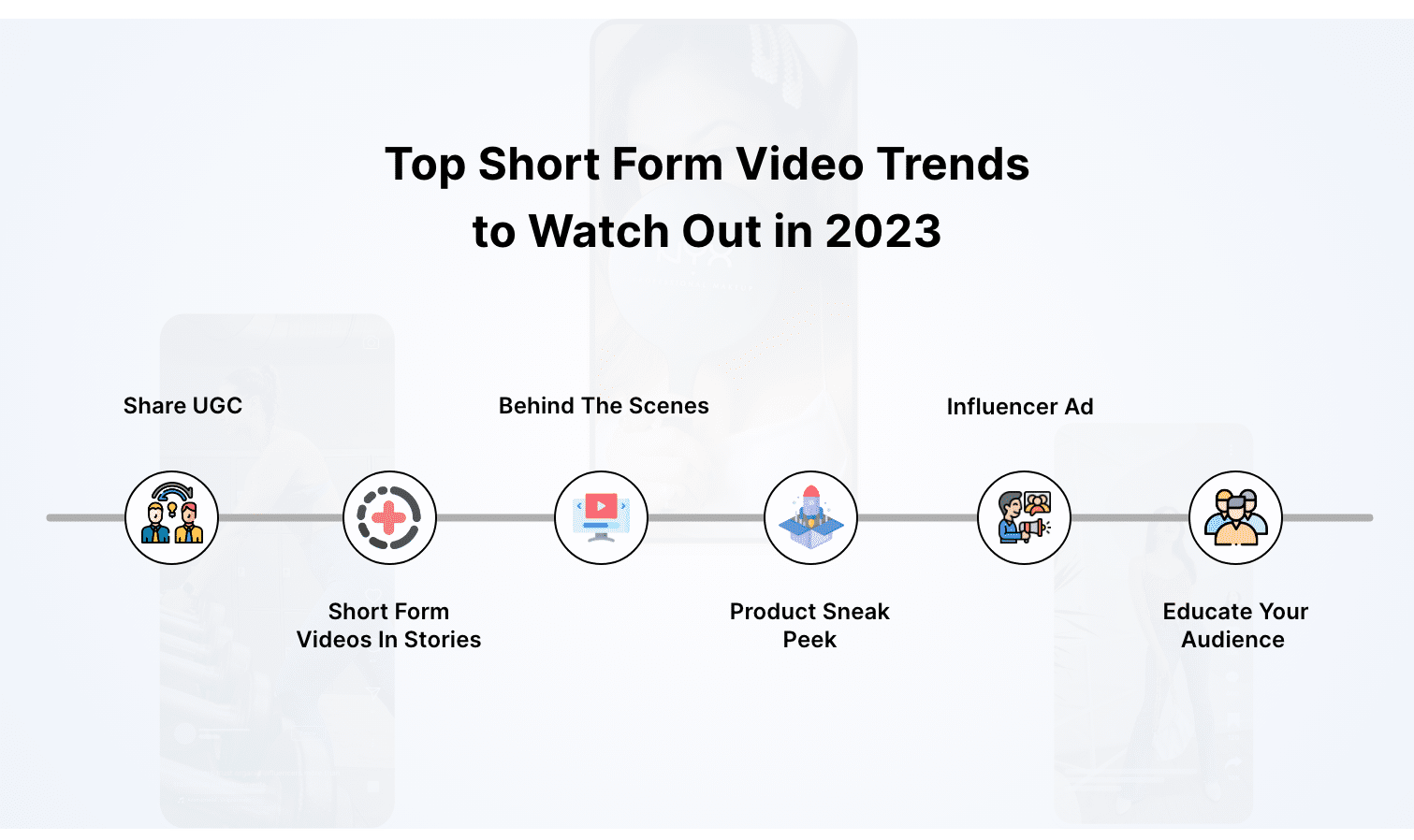 Top Short Form Video Trends to Watch Out in 2023

Share UGC

Short Form Videos In Stories

Behind The Scenes

Product Sneak Peek

Influencer Ad

Educate Your Audience